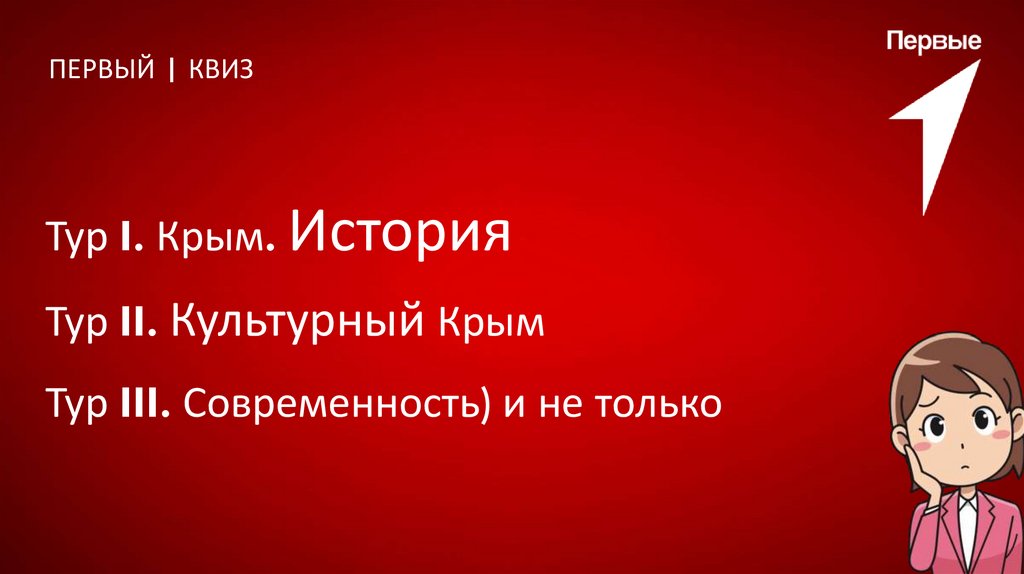 ПЕРВЫЙ | КВИЗ

Первые

Тур I. Крым. История

Тур II. Культурный Крым

Тур III. Современность) и не только